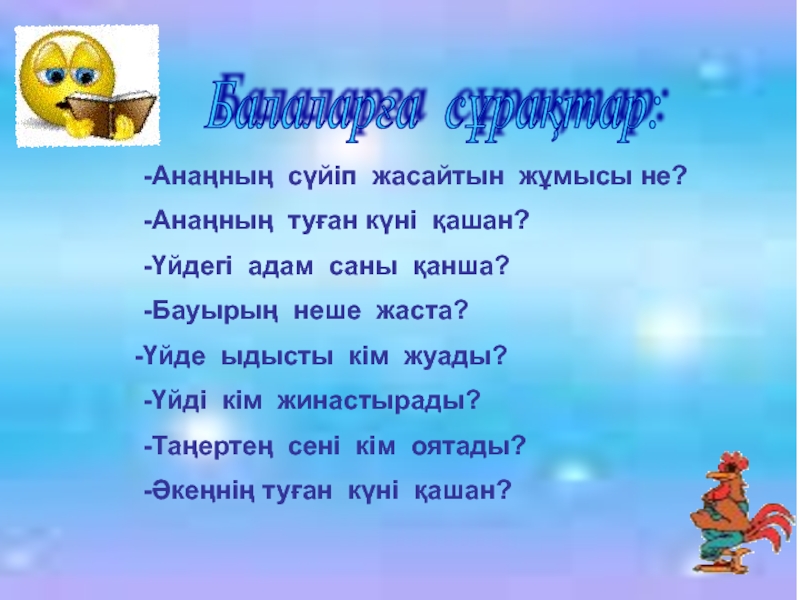 Балаларға сұрақтар:

-Анаңның сүйіп жасайтын жұмысы не?

-Анаңның туған күні қашан?

-Үйдегі адам саны қанша?

-Бауырың неше жаста?

-Үйде ыдысты кім жуады?

-Үйді кім жинастырады?

-Таңертең сені кім оятады?

-Әкеңнің туған күні қашан?